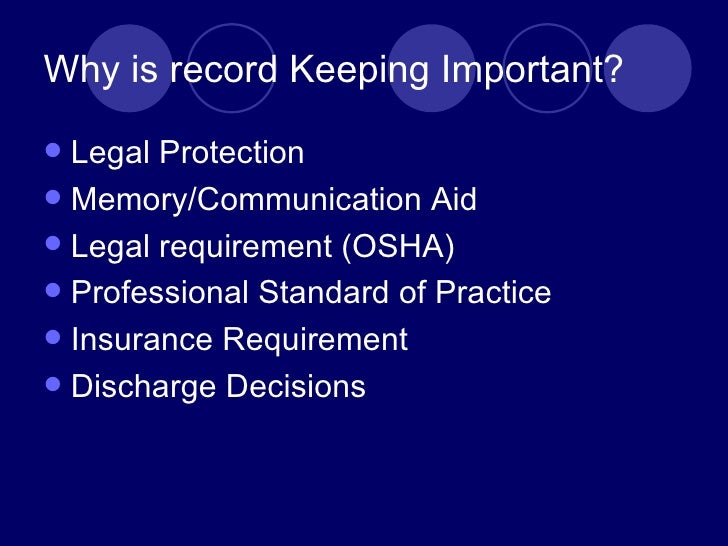 Why is record Keeping Important?

- Legal Protection
- Memory/Communication Aid
- Legal requirement (OSHA)
- Professional Standard of Practice
- Insurance Requirement
- Discharge Decisions